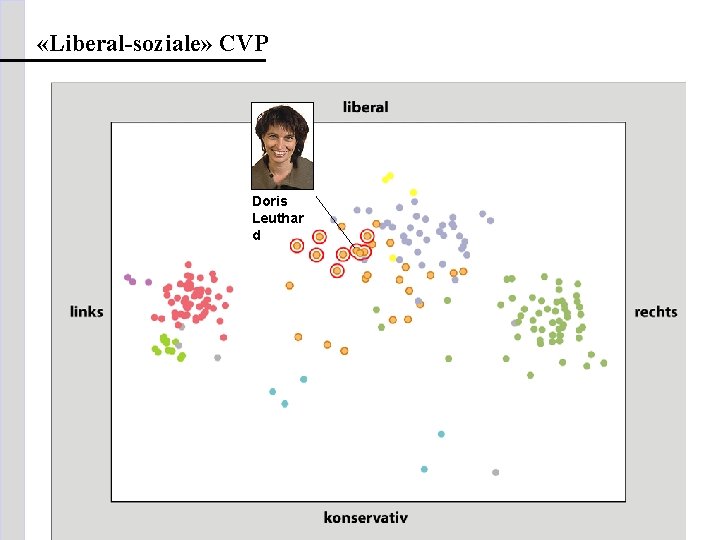 «Liberal-soziale» CVP

liberal

Doris Leuthar d

links

rechts

konservativ